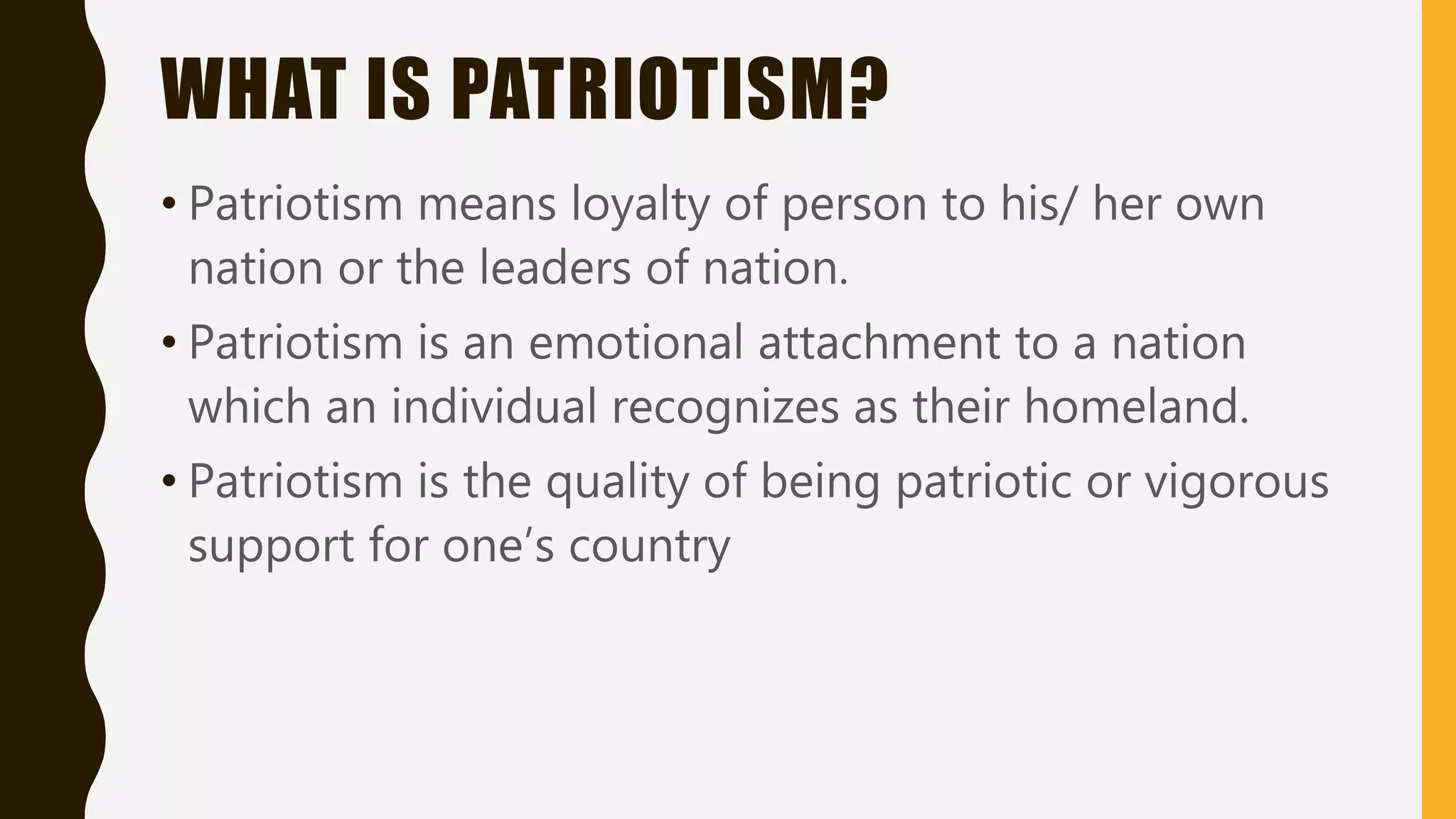 WHAT IS PATRIOTISM?

• Patriotism means loyalty of person to his/ her own nation or the leaders of nation.

• Patriotism is an emotional attachment to a nation which an individual recognizes as their homeland.

• Patriotism is the quality of being patriotic or vigorous support for one’s country